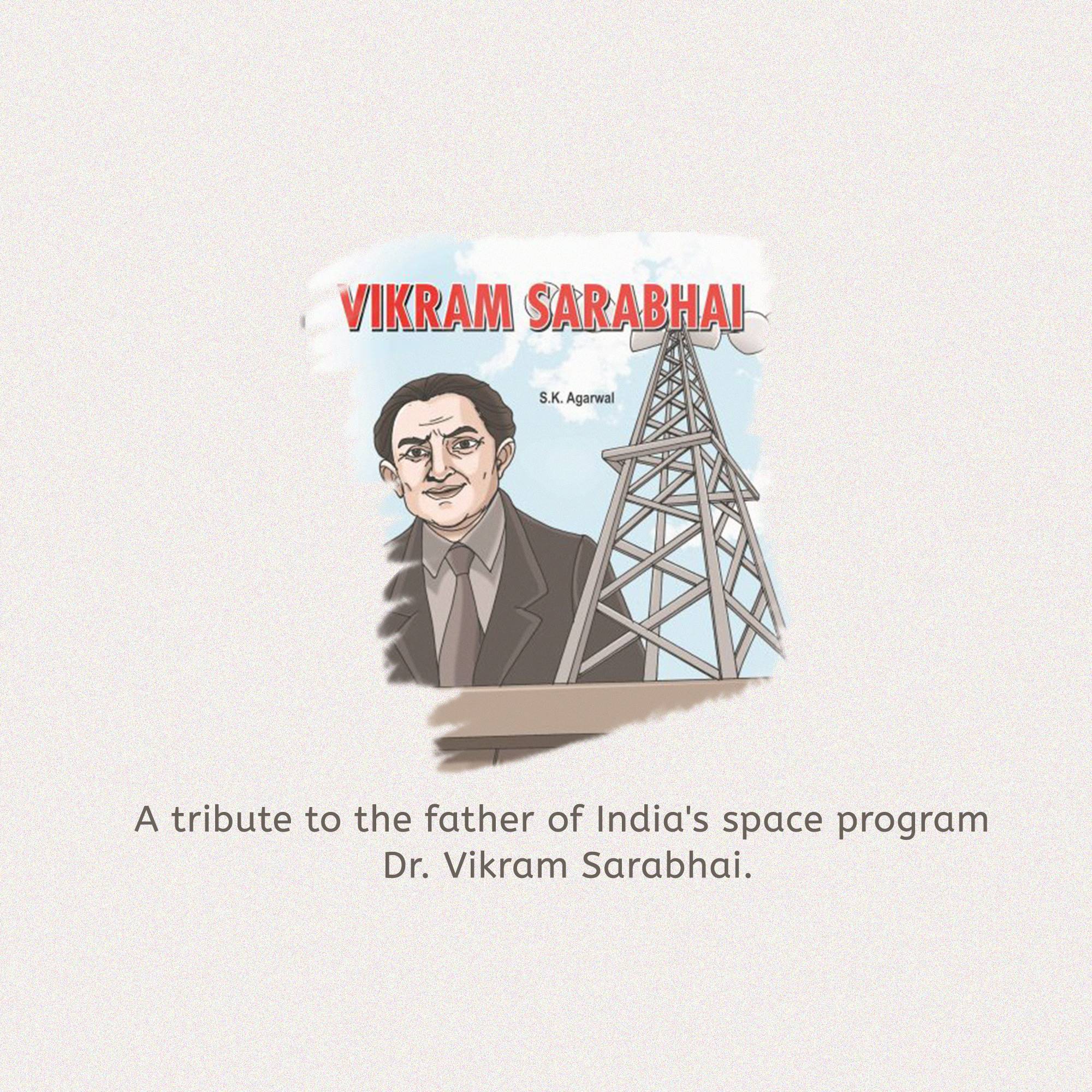 VIKRAM SARABHAI

S.K. Agarwal

A tribute to the father of India's space program Dr. Vikram Sarabhai.